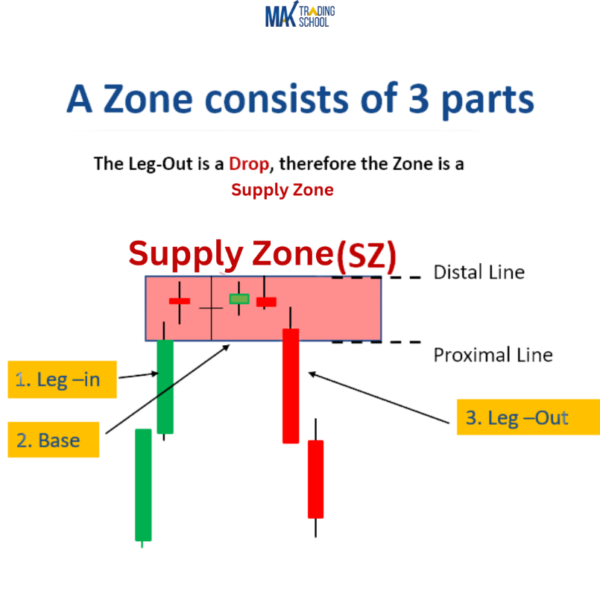 MAK TRADING SCHOOL

A Zone consists of 3 parts

The Leg-Out is a Drop, therefore the Zone is a Supply Zone

Supply Zone(SZ)

Distal Line

Proximal Line

1. Leg –in

2. Base

3. Leg –Out